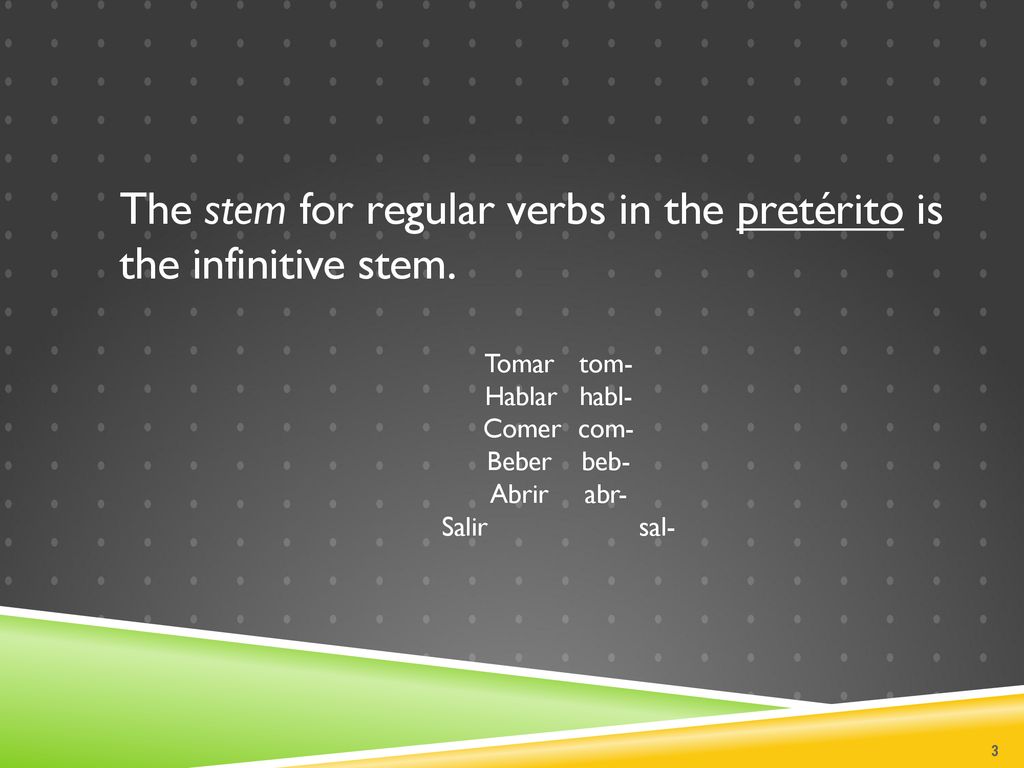 The stem for regular verbs in the pretérito is the infinitive stem.

Tomar tom-
Hablar habl-
Comer com-
Beber beb-
Abrir abr-
Salir sal-

3